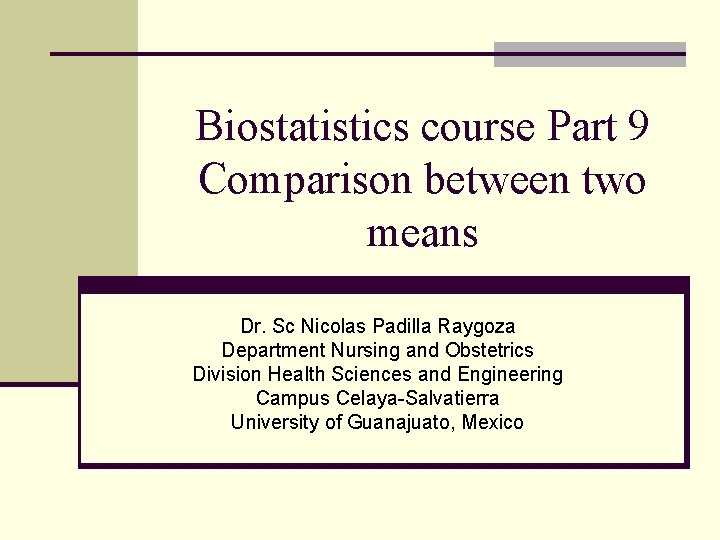 Biostatistics course Part 9 Comparison between two means

Dr. Sc Nicolas Padilla Raygoza
Department Nursing and Obstetrics
Division Health Sciences and Engineering
Campus Celaya-Salvatierra
University of Guanajuato, Mexico